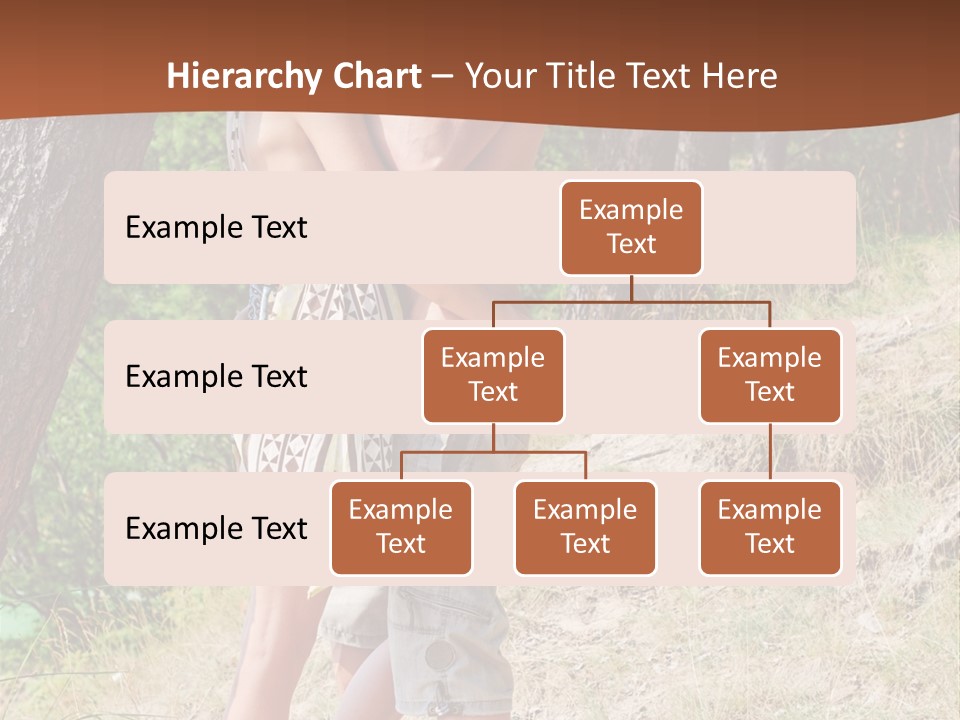 Hierarchy Chart – Your Title Text Here

Example Text

Example Text

Example Text

Example Text

Example Text

Example Text

Example Text

Example Text

Example Text